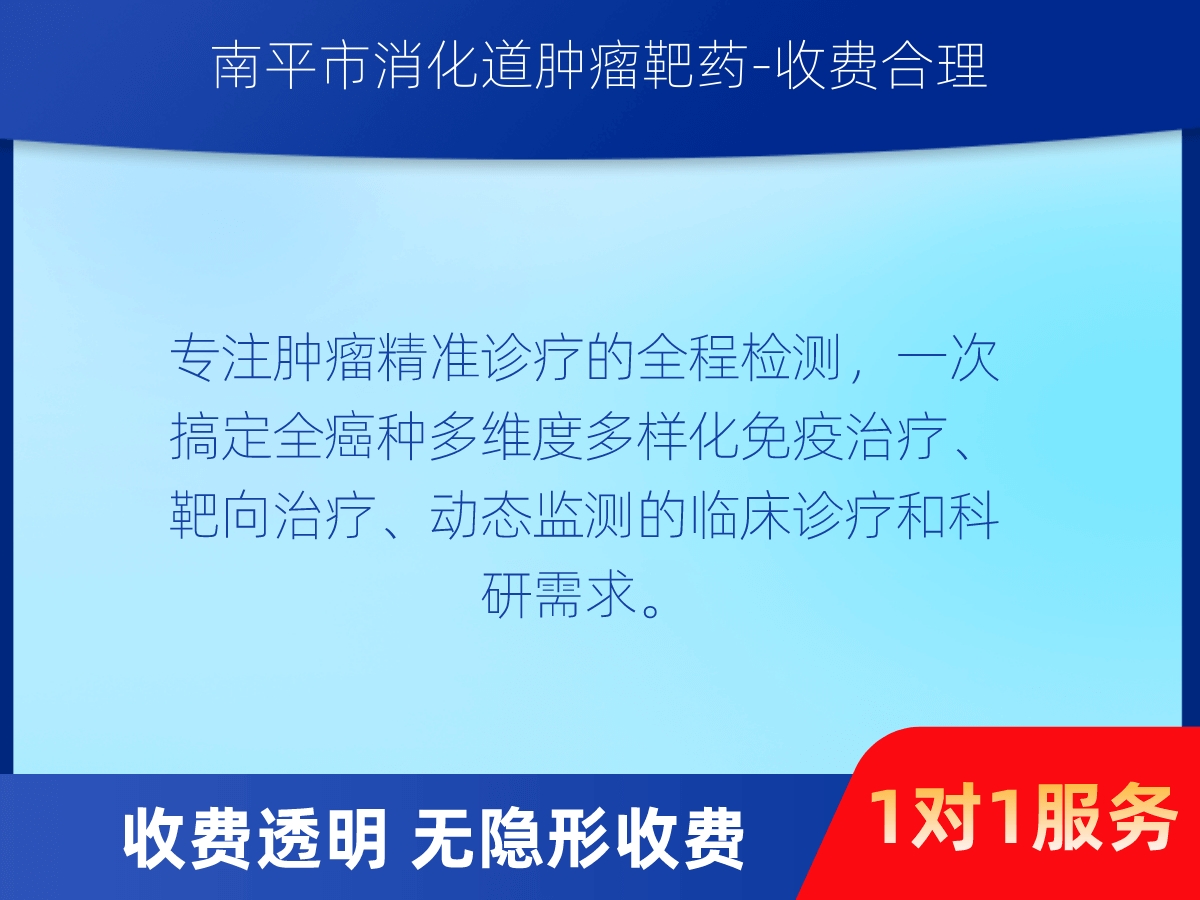 南平市消化道肿瘤靶药-收费合理

专注肿瘤精准诊疗的全程检测，一次搞定全癌种多维度多样化免疫治疗、靶向治疗、动态监测的临床诊疗和科研需求。

收费透明 无隐形收费

1对1服务